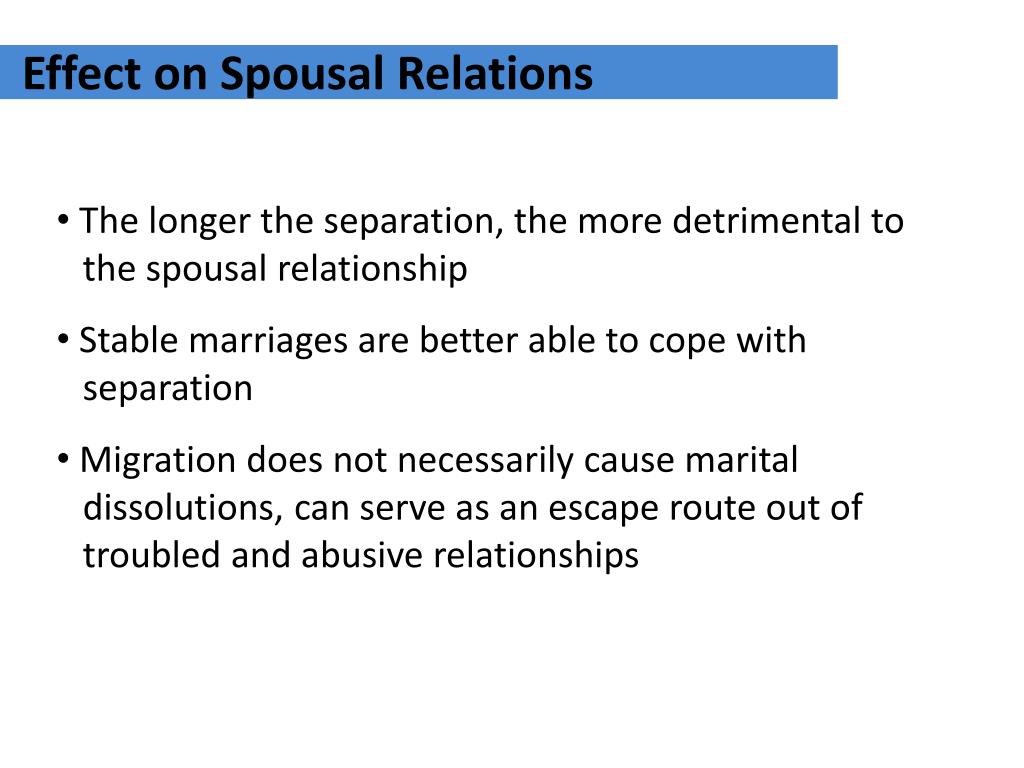 Effect on Spousal Relations

• The longer the separation, the more detrimental to the spousal relationship

• Stable marriages are better able to cope with separation

• Migration does not necessarily cause marital dissolutions, can serve as an escape route out of troubled and abusive relationships